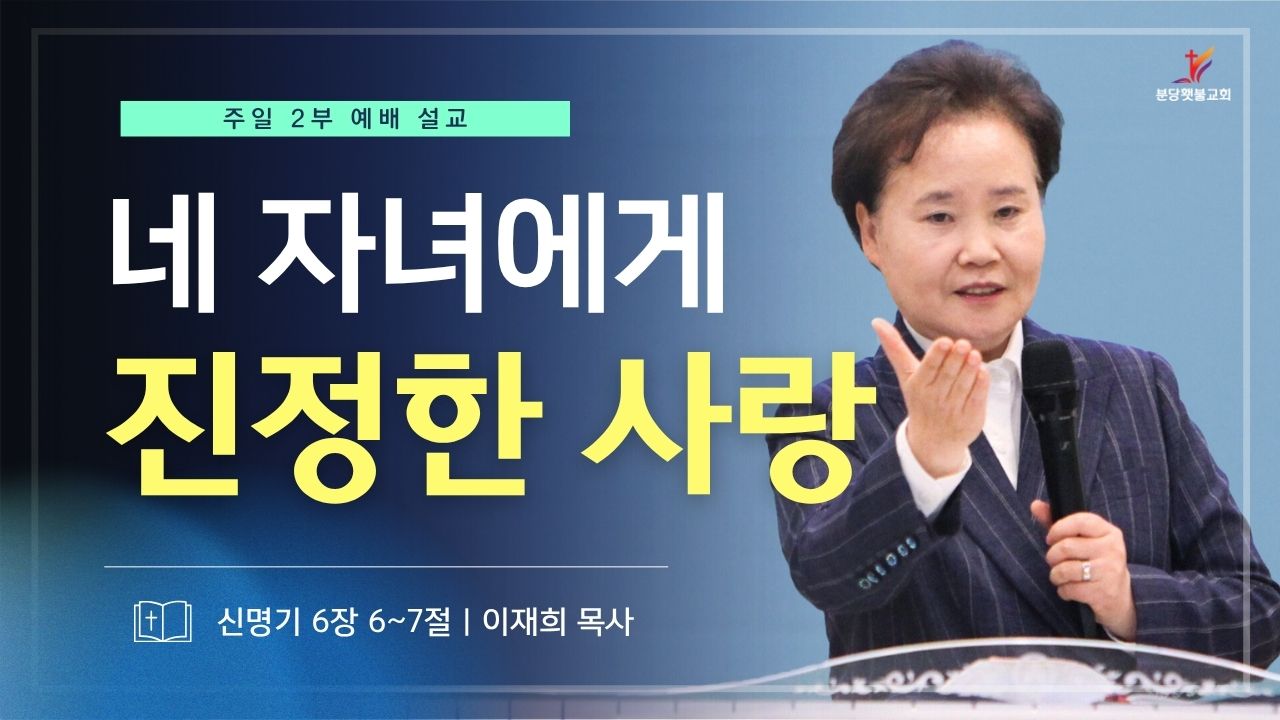 분당횃불교회

주일 2부 예배 설교

네 자녀에게
진정한 사랑

신명기 6장 6~7절 | 이재희 목사